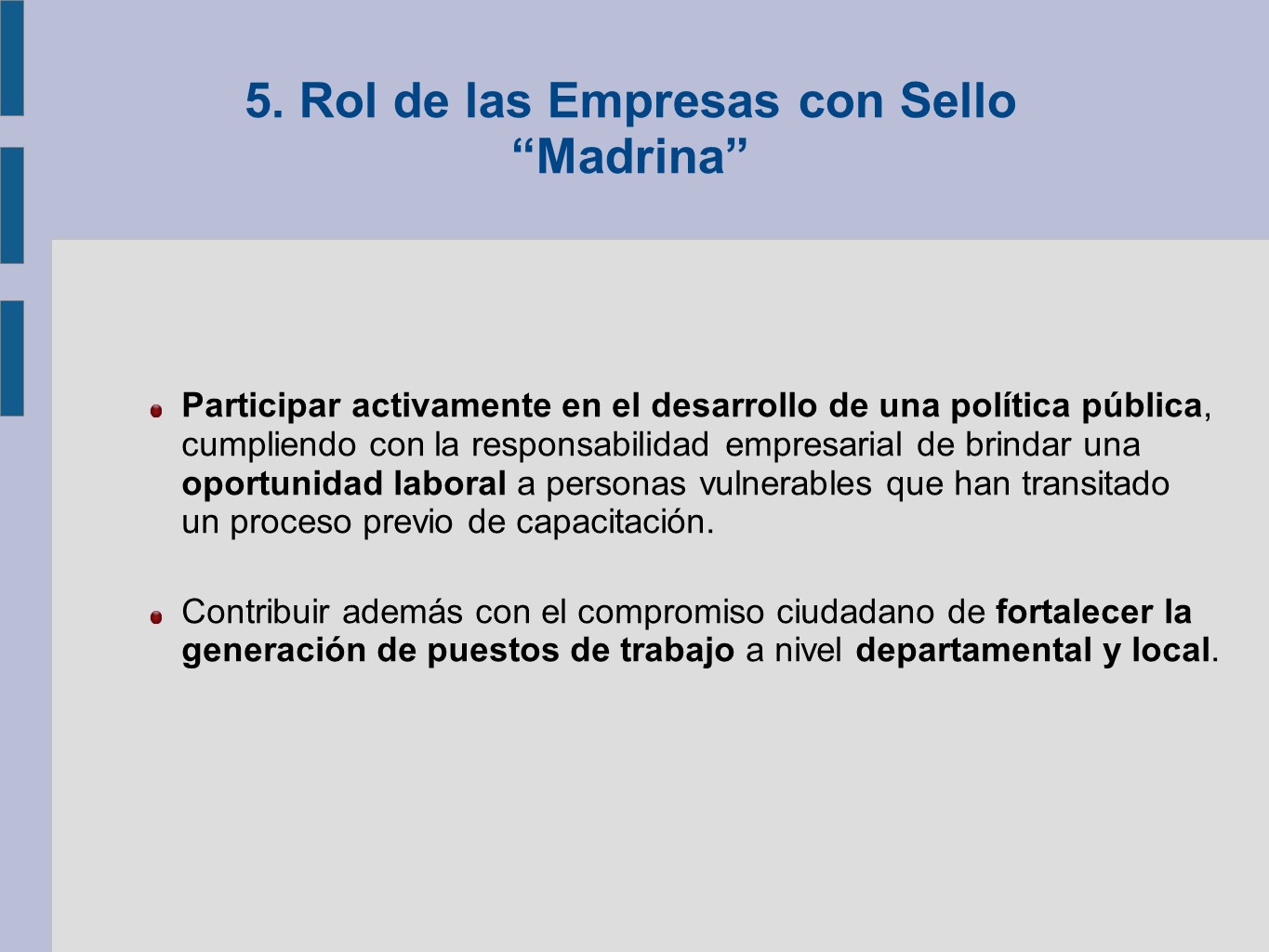 5. Rol de las Empresas con Sello “Madrina”

Participar activamente en el desarrollo de una política pública, cumpliendo con la responsabilidad empresarial de brindar una oportunidad laboral a personas vulnerables que han transitado un proceso previo de capacitación.

Contribuir además con el compromiso ciudadano de fortalecer la generación de puestos de trabajo a nivel departamental y local.